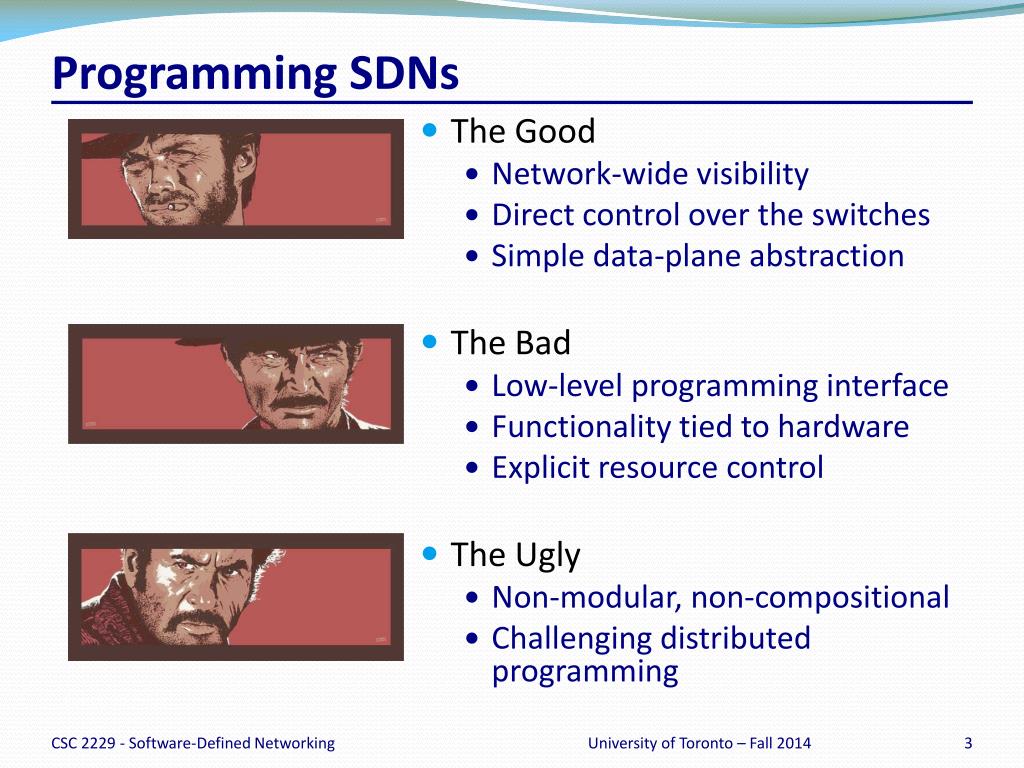 Programming SDNs

- The Good
  - Network-wide visibility
  - Direct control over the switches
  - Simple data-plane abstraction

- The Bad
  - Low-level programming interface
  - Functionality tied to hardware
  - Explicit resource control

- The Ugly
  - Non-modular, non-compositional
  - Challenging distributed programming

CSC 2229 - Software-Defined Networking

University of Toronto – Fall 2014

3